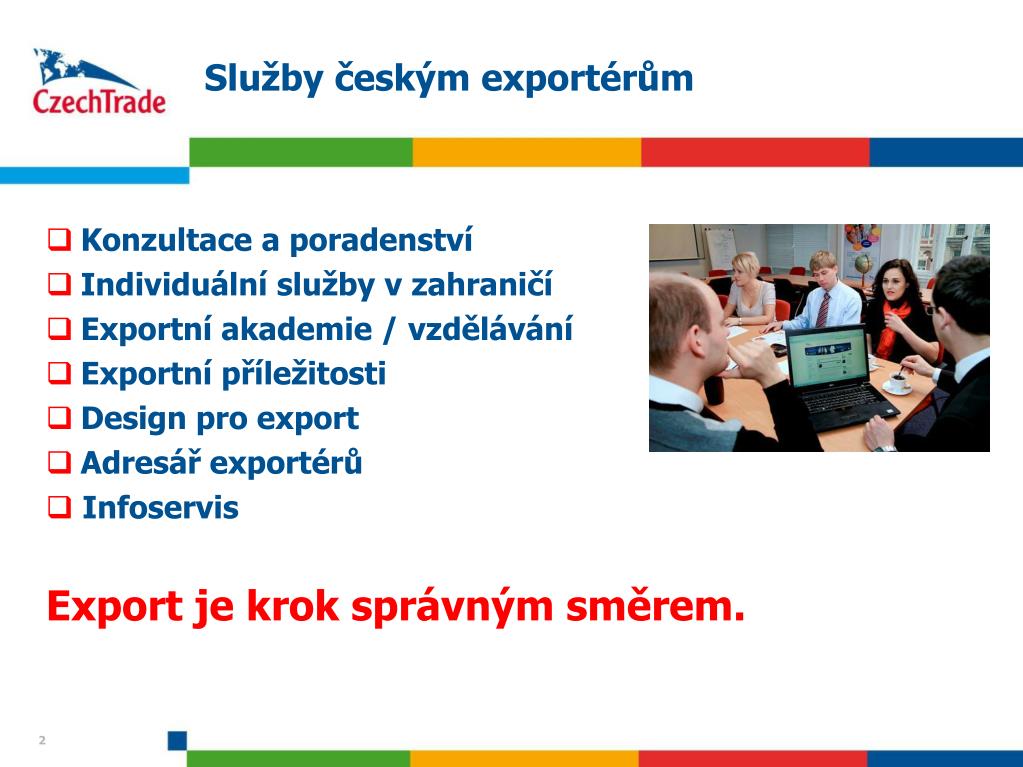 CzechTrade

Služby českým exportérům

❑ Konzultace a poradenství
❑ Individuální služby v zahraničí
❑ Exportní akademie / vzdělávání
❑ Exportní příležitosti
❑ Design pro export
❑ Adresář exportérů
❑ Infoservis

Export je krok správným směrem.

2